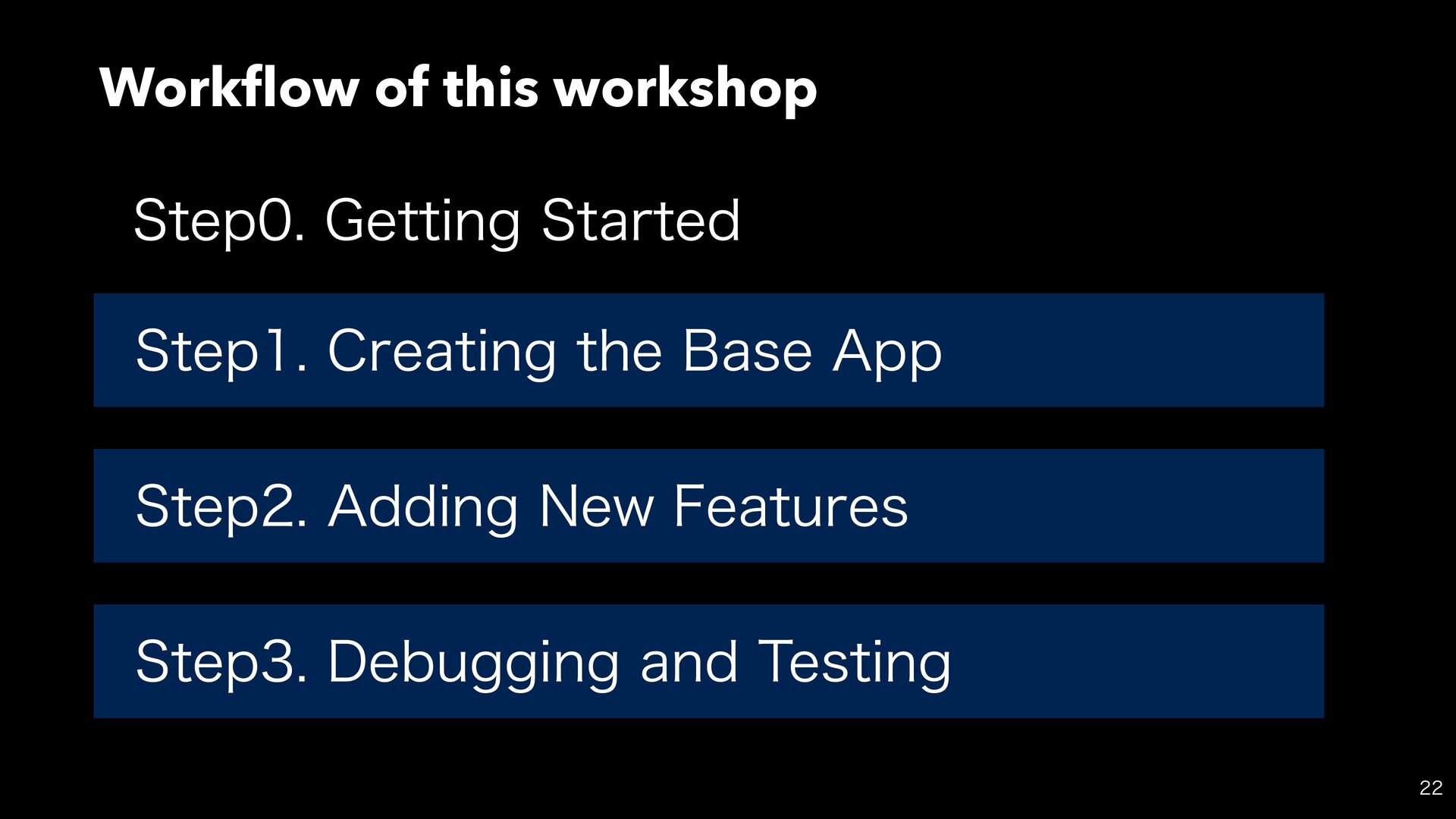 Workflow of this workshop

Step0. Getting Started

Step1. Creating the Base App

Step2. Adding New Features

Step3. Debugging and Testing

22